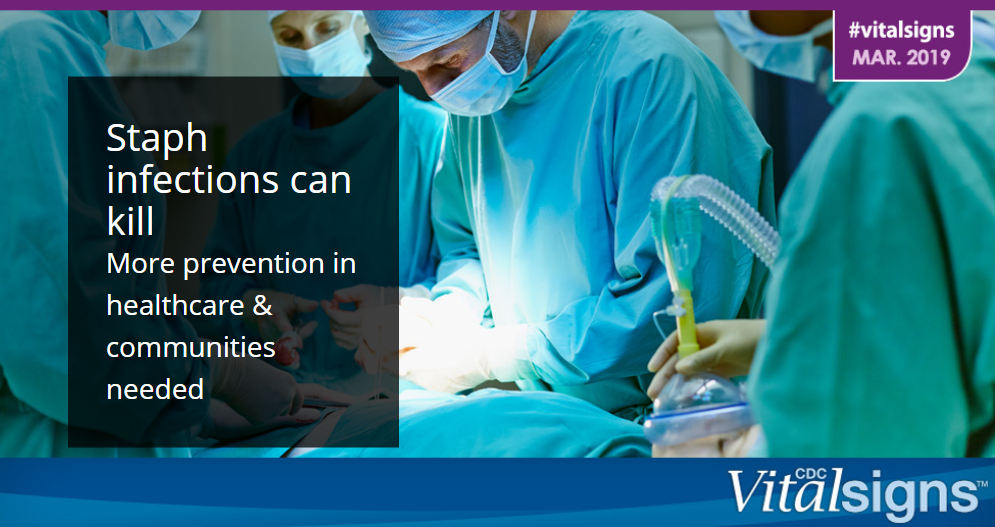 #vitalsigns
MAR. 2019

Staph infections can kill

More prevention in healthcare & communities needed

CDC Vitalsigns™